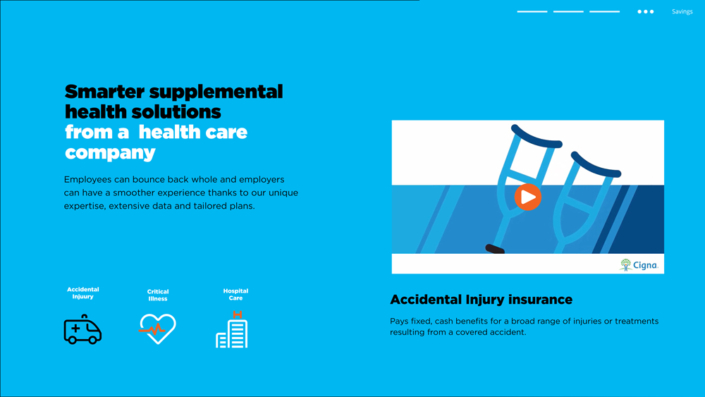 Savings

Smarter supplemental health solutions from a health care company

Employees can bounce back whole and employers can have a smoother experience thanks to our unique expertise, extensive data and tailored plans.

Accidental Injury

Critical Illness

Hospital Care

Cigna.

Accidental Injury insurance

Pays fixed, cash benefits for a broad range of injuries or treatments resulting from a covered accident.